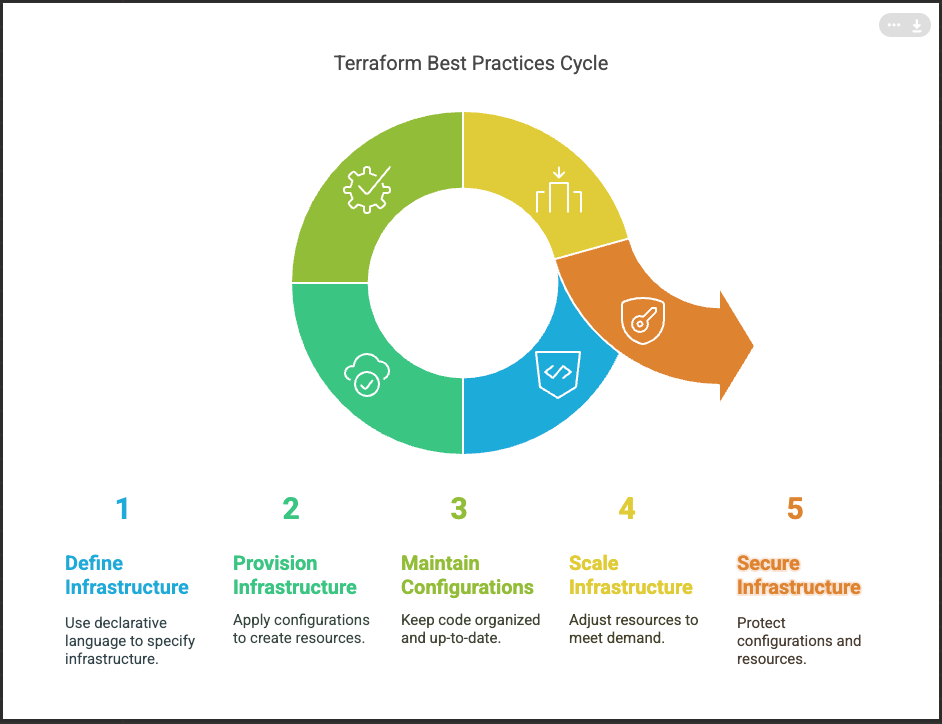 Terraform Best Practices Cycle

1

Define Infrastructure

Use declarative language to specify infrastructure.

2

Provision Infrastructure

Apply configurations to create resources.

3

Maintain Configurations

Keep code organized and up-to-date.

4

Scale Infrastructure

Adjust resources to meet demand.

5

Secure Infrastructure

Protect configurations and resources.